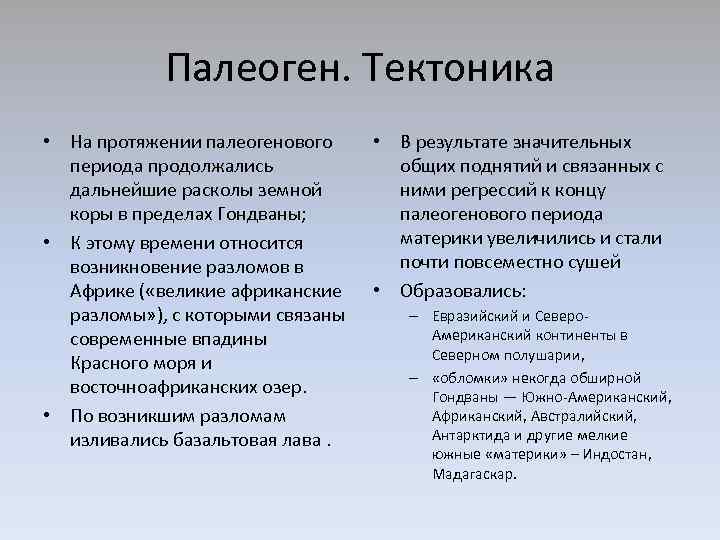 Палеоген. Тектоника

• На протяжении палеогенового периода продолжались дальнейшие расколы земной коры в пределах Гондваны;
• К этому времени относится возникновение разломов в Африке («великие африканские разломы»), с которыми связаны современные впадины Красного моря и восточноафриканских озер.
• По возникшим разломам изливались базальтовая лава .

• В результате значительных общих поднятий и связанных с ними регрессий к концу палеогенового периода материки увеличились и стали почти повсеместно сушей
• Образовались:
– Евразийский и Северо-Американский континенты в Северном полушарии,
– «обломки» некогда обширной Гондваны — Южно-Американский, Африканский, Австралийский, Антарктида и другие мелкие южные «материки» – Индостан, Мадагаскар.